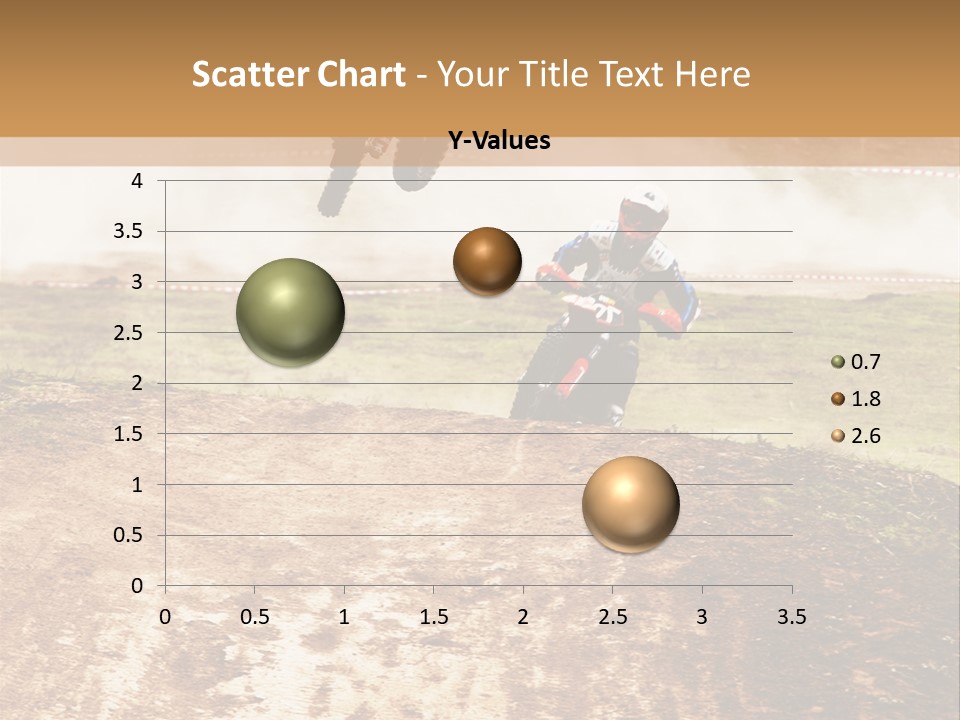 Scatter Chart - Your Title Text Here

Y-Values

4
3.5
3
2.5
2
1.5
1
0.5
0

0 0.5 1 1.5 2 2.5 3 3.5

0.7
1.8
2.6